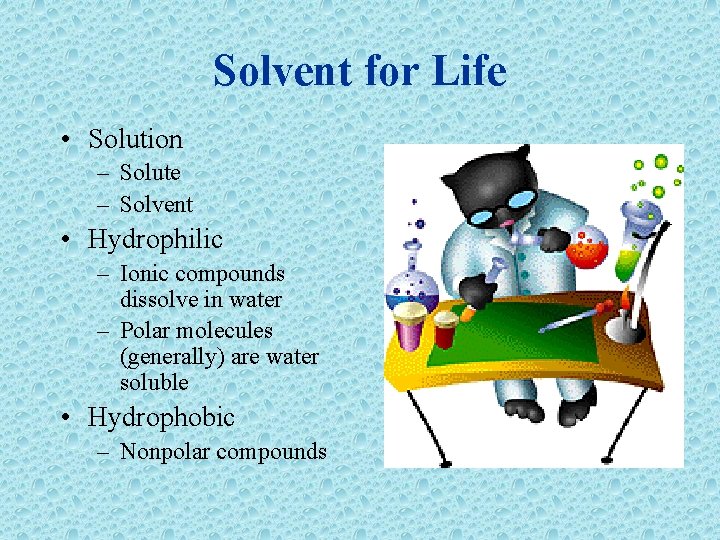 Solvent for Life

• Solution
  – Solute
  – Solvent
• Hydrophilic
  – Ionic compounds dissolve in water
  – Polar molecules (generally) are water soluble
• Hydrophobic
  – Nonpolar compounds